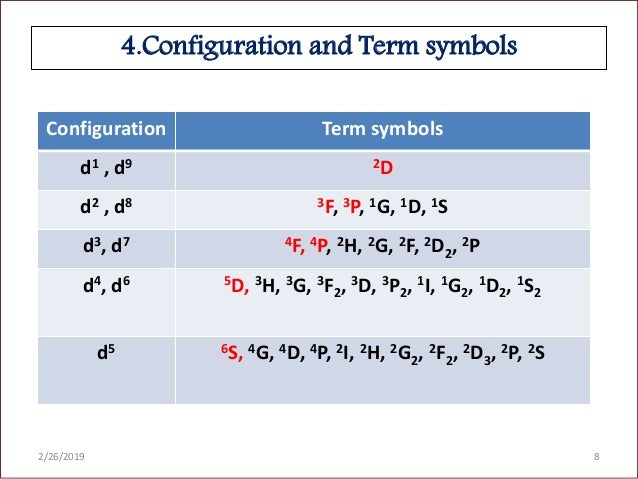 4.Configuration and Term symbols

| Configuration | Term symbols |
|---|---|
| $d^1$ , $d^9$ | $^2D$ |
| $d^2$ , $d^8$ | $^3F$, $^3P$, $^1G$, $^1D$, $^1S$ |
| $d^3$, $d^7$ | $^4F$, $^4P$, $^2H$, $^2G$, $^2F$, $^2D_2$, $^2P$ |
| $d^4$, $d^6$ | $^5D$, $^3H$, $^3G$, $^3F_2$, $^3D$, $^3P_2$, $^1I$, $^1G_2$, $^1D_2$, $^1S_2$ |
| $d^5$ | $^6S$, $^4G$, $^4D$, $^4P$, $^2I$, $^2H$, $^2G_2$, $^2F_2$, $^2D_3$, $^2P$, $^2S$ |

2/26/2019

8